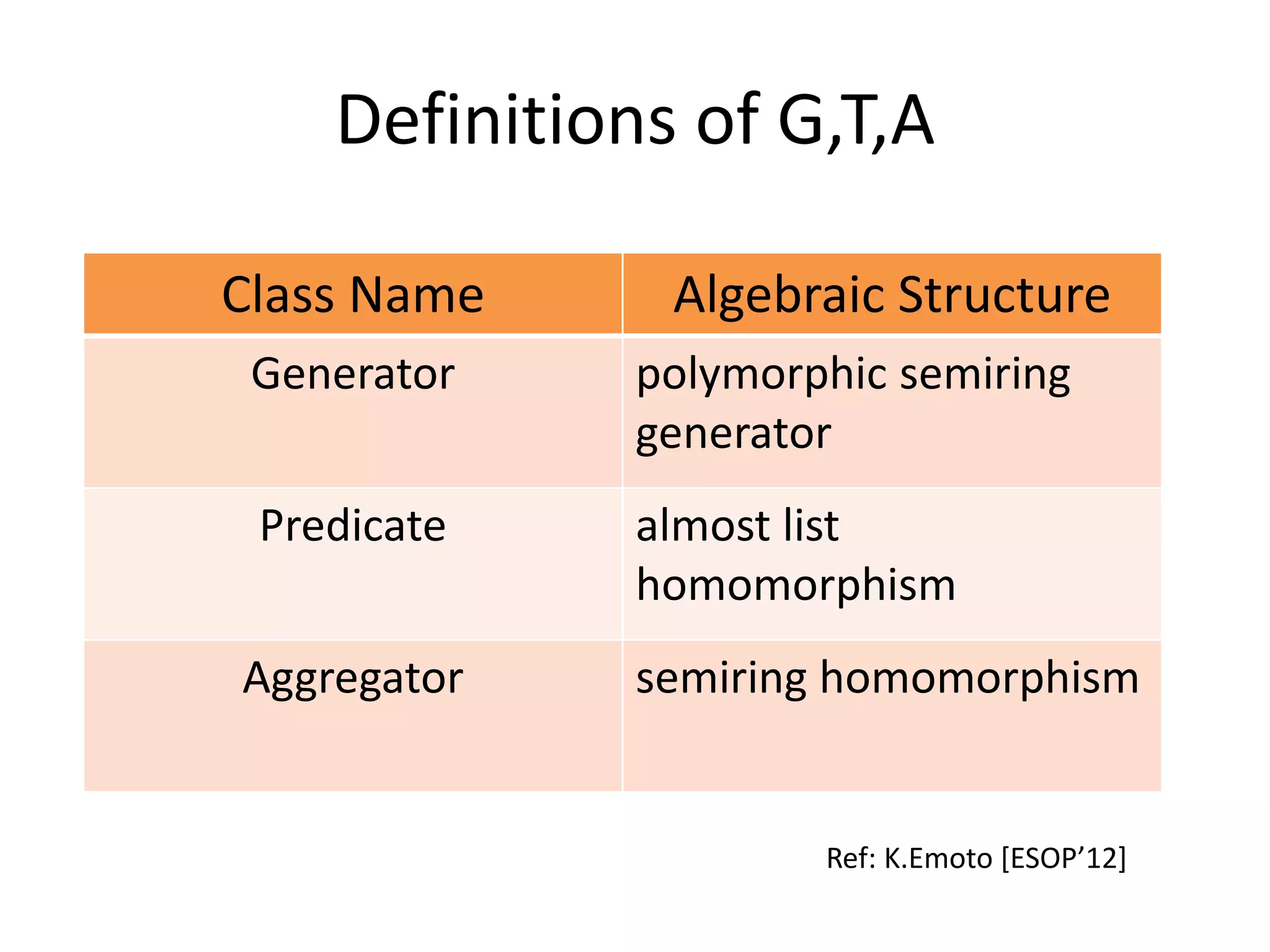 Definitions of G,T,A

| Class Name | Algebraic Structure |
|---|---|
| Generator | polymorphic semiring generator |
| Predicate | almost list homomorphism |
| Aggregator | semiring homomorphism |

Ref: K.Emoto [ESOP’12]